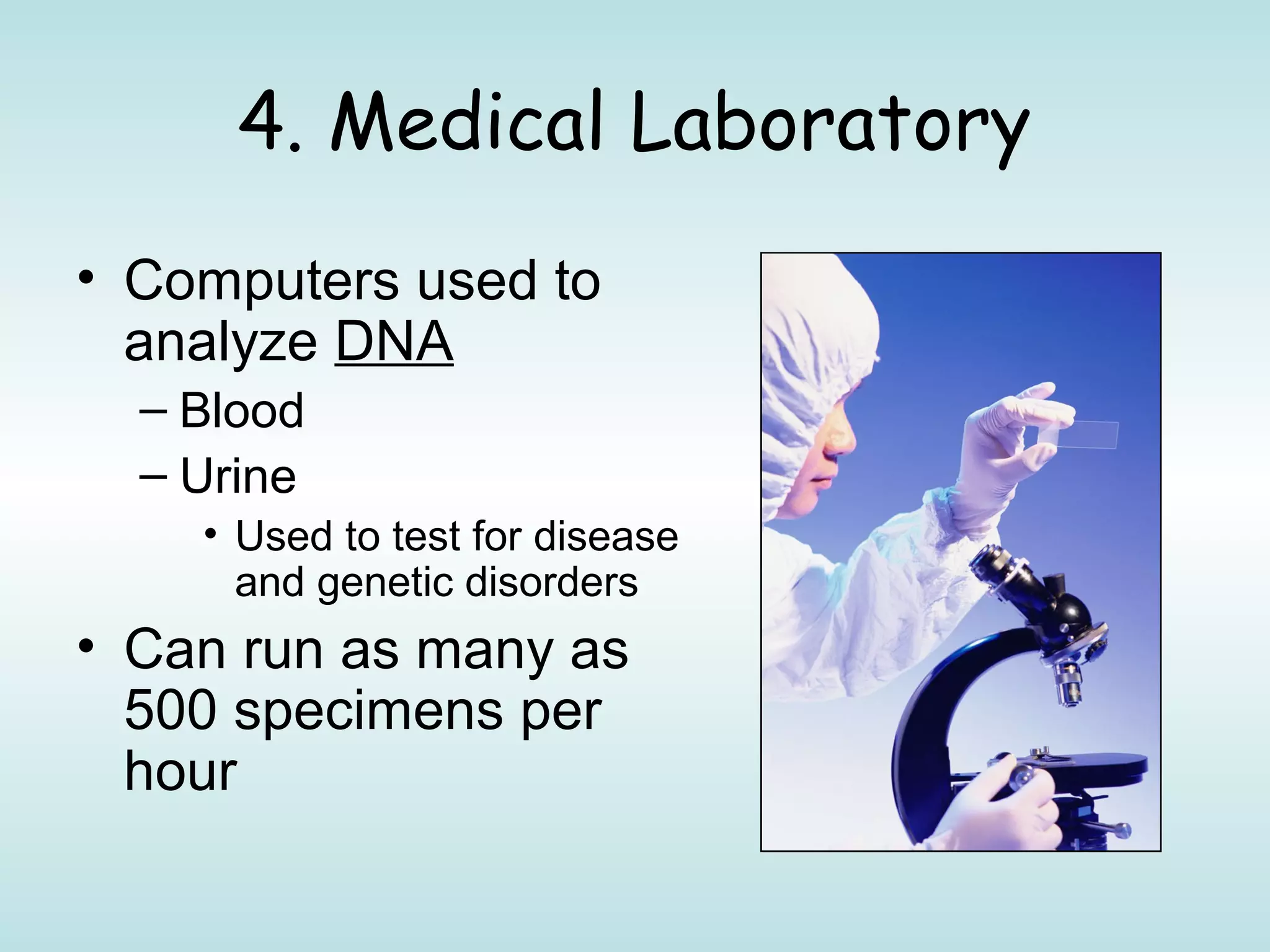 4. Medical Laboratory

• Computers used to analyze DNA
  – Blood
  – Urine
    • Used to test for disease and genetic disorders
• Can run as many as 500 specimens per hour